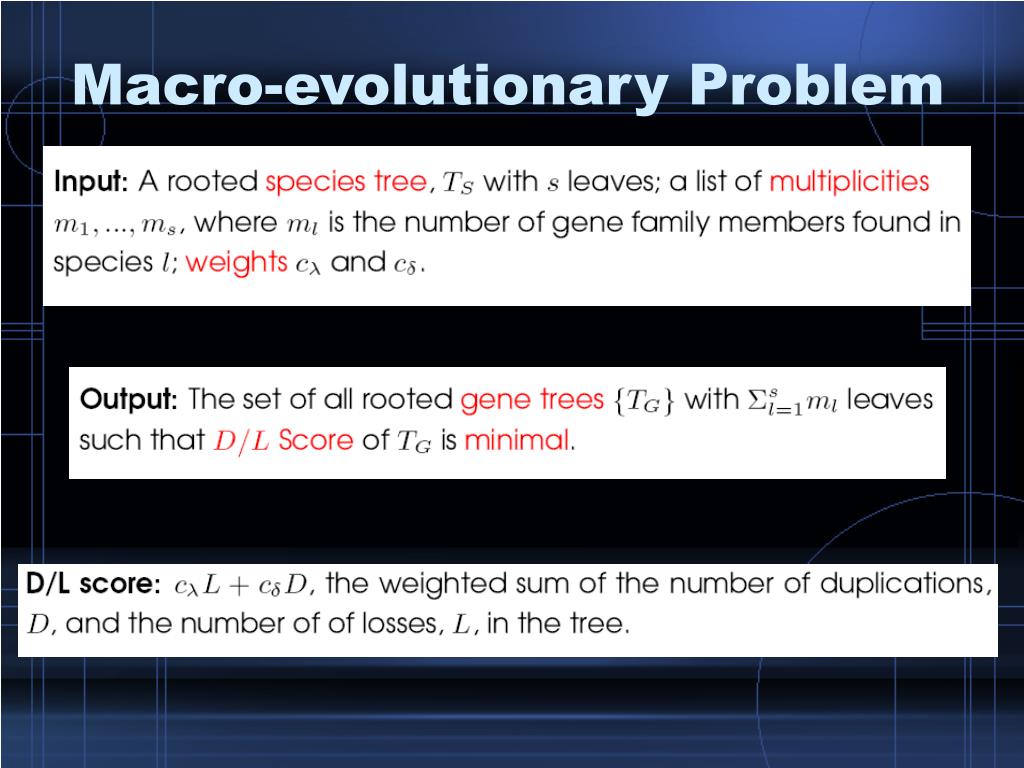 Macro-evolutionary Problem

Input: A rooted species tree, $T_S$ with $s$ leaves; a list of multiplicities $m_1, ..., m_s$, where $m_l$ is the number of gene family members found in species $l$; weights $c_\lambda$ and $c_\delta$.

Output: The set of all rooted gene trees $\{T_G\}$ with $\Sigma_{l=1}^{s} m_l$ leaves such that $D/L$ Score of $T_G$ is minimal.

D/L score: $c_\lambda L + c_\delta D$, the weighted sum of the number of duplications, $D$, and the number of of losses, $L$, in the tree.